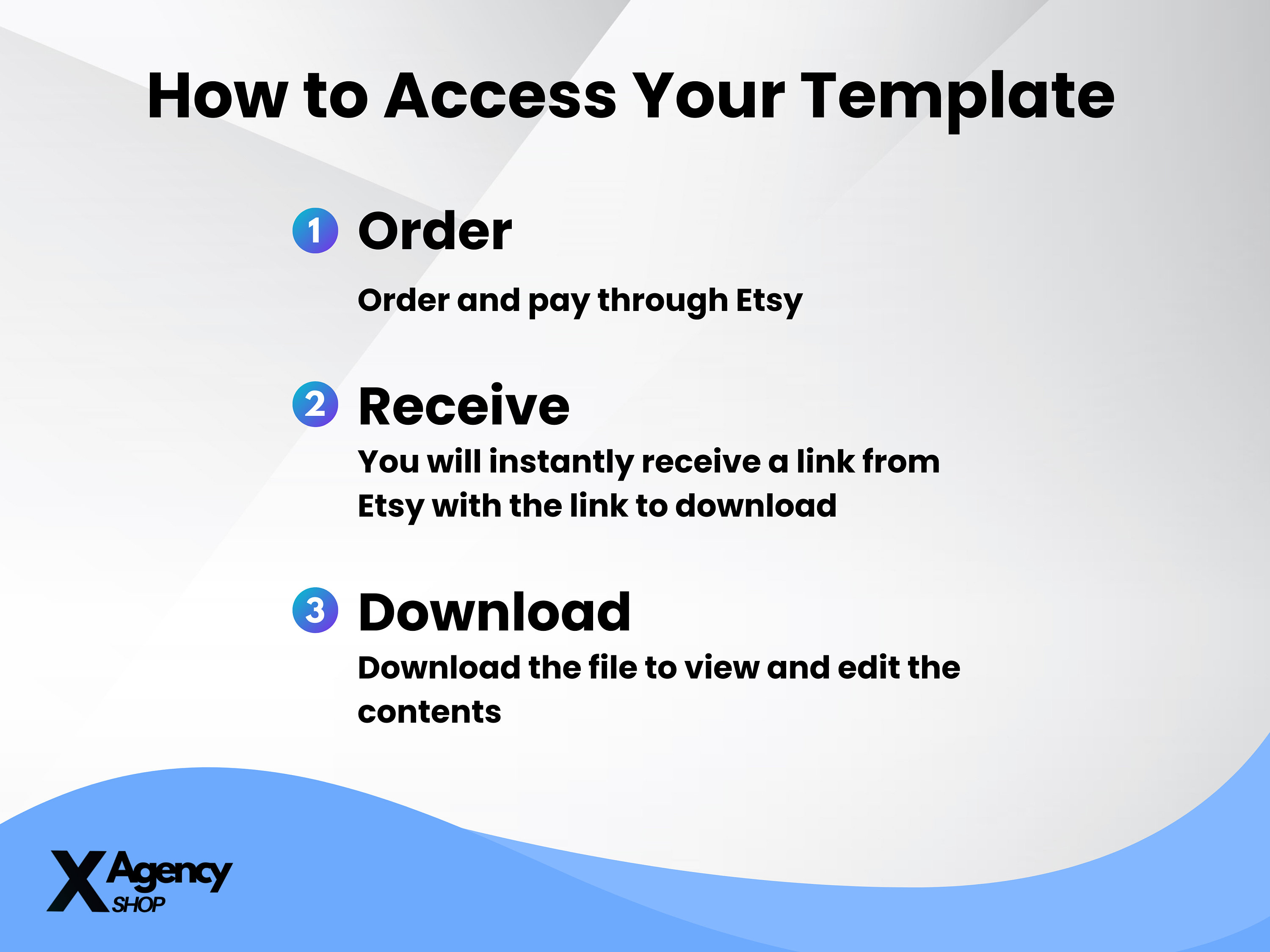 How to Access Your Template

1 Order

Order and pay through Etsy

2 Receive

You will instantly receive a link from Etsy with the link to download

3 Download

Download the file to view and edit the contents

X Agency SHOP